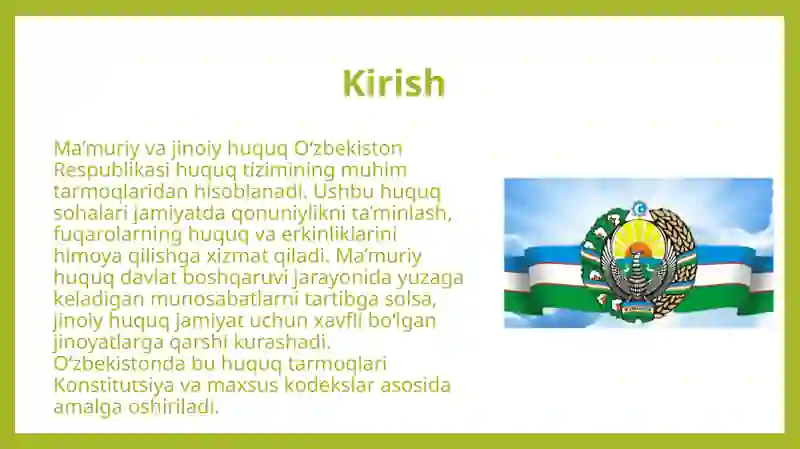 Kirish

Ma’muriy va jinoiy huquq O‘zbekiston Respublikasi huquq tizimining muhim tarmoqlaridan hisoblanadi. Ushbu huquq sohalari jamiyatda qonuniylikni ta’minlash, fuqarolarning huquq va erkinliklarini himoya qilishga xizmat qiladi. Ma’muriy huquq davlat boshqaruvi jarayonida yuzaga keladigan munosabatlarni tartibga solsa, jinoiy huquq jamiyat uchun xavfli bo‘lgan jinoyatlarga qarshi kurashadi. O‘zbekistonda bu huquq tarmoqlari Konstitutsiya va maxsus kodekslar asosida amalga oshiriladi.